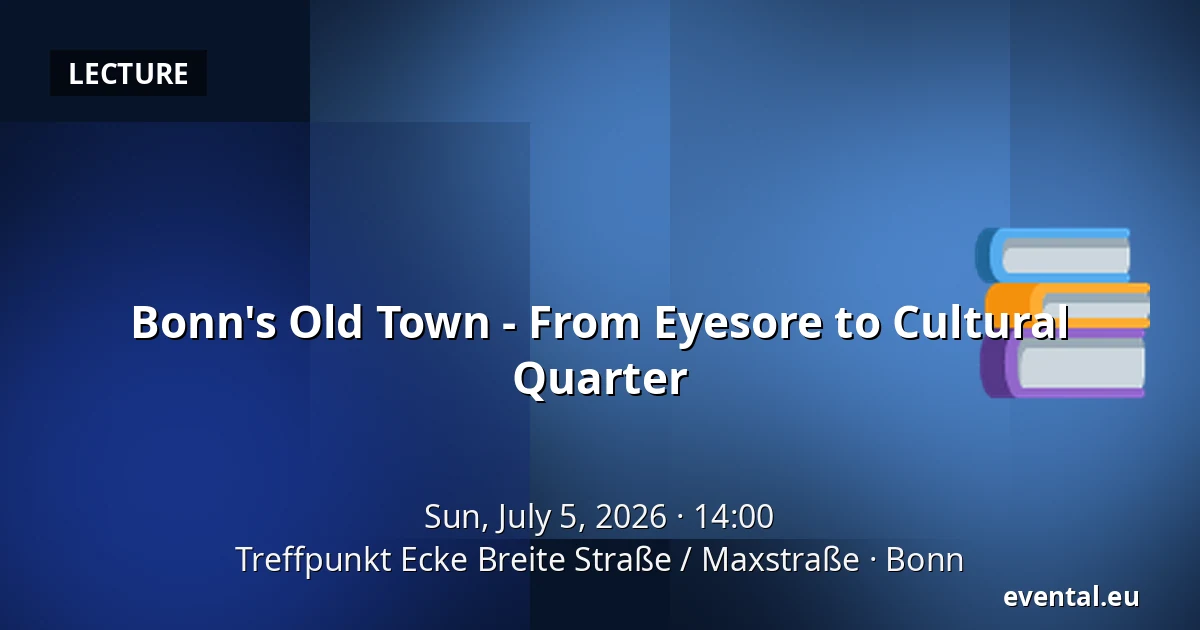 LECTURE

Bonn's Old Town - From Eyesore to Cultural Quarter

Sun, July 5, 2026 · 14:00
Treffpunkt Ecke Breite Straße / Maxstraße · Bonn

evental.eu